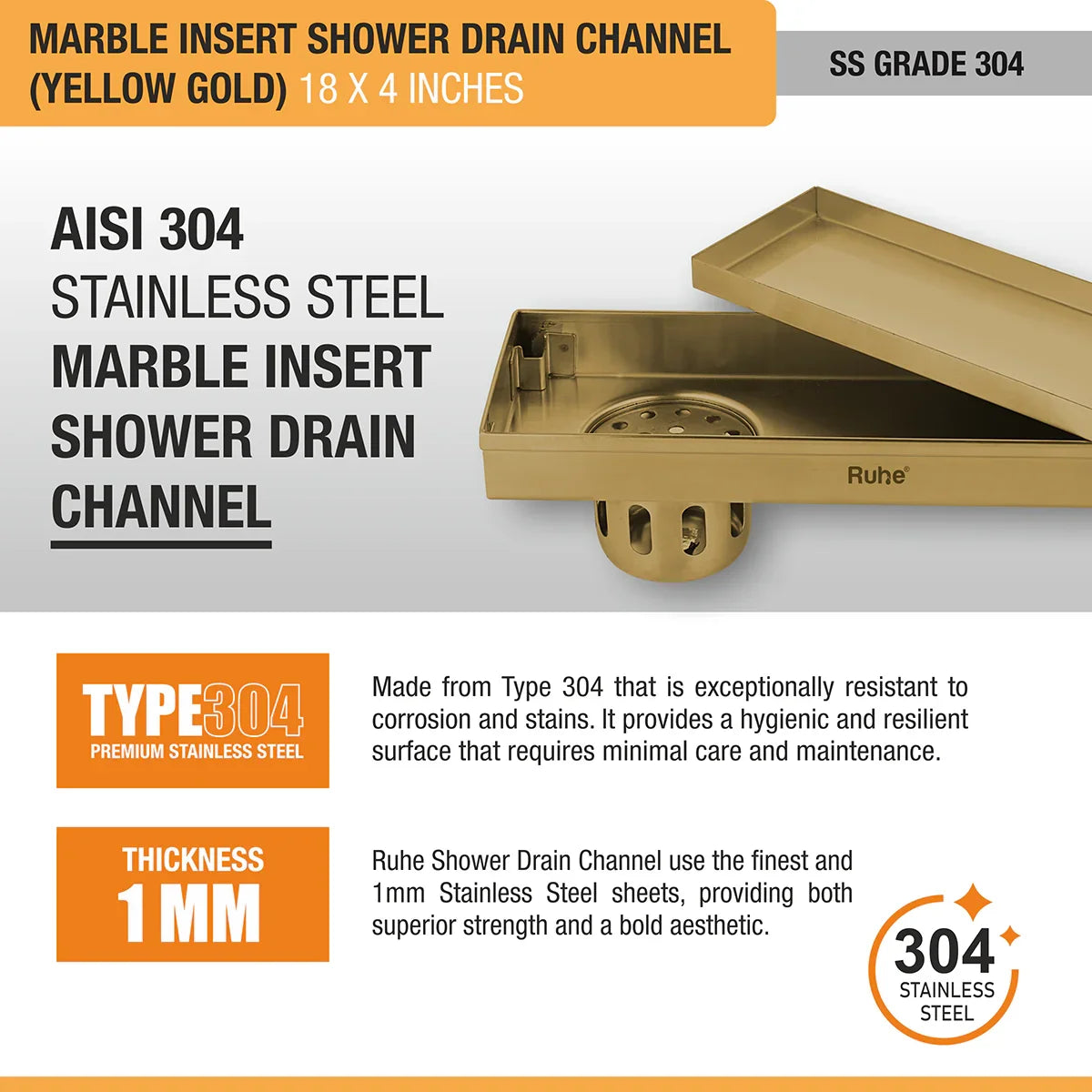 MARBLE INSERT SHOWER DRAIN CHANNEL (YELLOW GOLD) 18 X 4 INCHES

SS GRADE 304

AISI 304
STAINLESS STEEL
MARBLE INSERT
SHOWER DRAIN
CHANNEL

Ruhe®

TYPE304
PREMIUM STAINLESS STEEL

Made from Type 304 that is exceptionally resistant to corrosion and stains. It provides a hygienic and resilient surface that requires minimal care and maintenance.

THICKNESS
1 MM

Ruhe Shower Drain Channel use the finest and 1mm Stainless Steel sheets, providing both superior strength and a bold aesthetic.

304
STAINLESS
STEEL